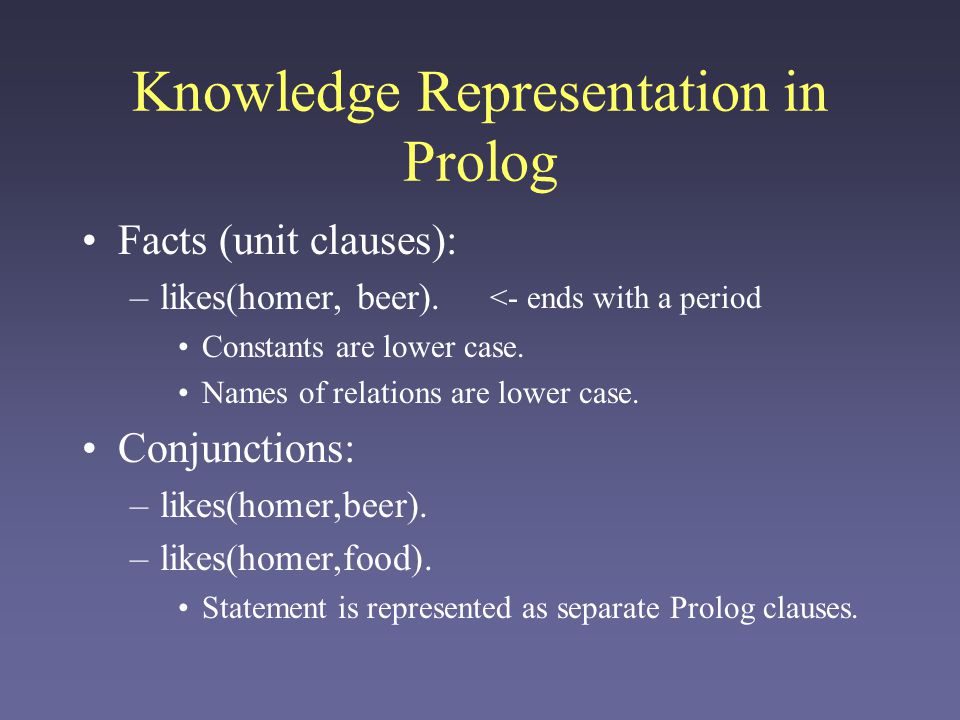 Knowledge Representation in Prolog

• Facts (unit clauses):
  – likes(homer, beer). <- ends with a period
    • Constants are lower case.
    • Names of relations are lower case.
• Conjunctions:
  – likes(homer,beer).
  – likes(homer,food).
    • Statement is represented as separate Prolog clauses.